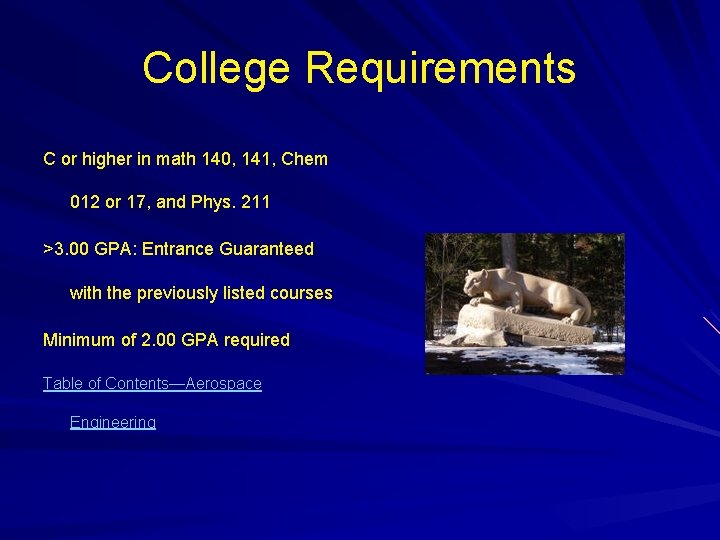 College Requirements

C or higher in math 140, 141, Chem 012 or 17, and Phys. 211

>3.00 GPA: Entrance Guaranteed with the previously listed courses

Minimum of 2.00 GPA required

Table of Contents—Aerospace Engineering